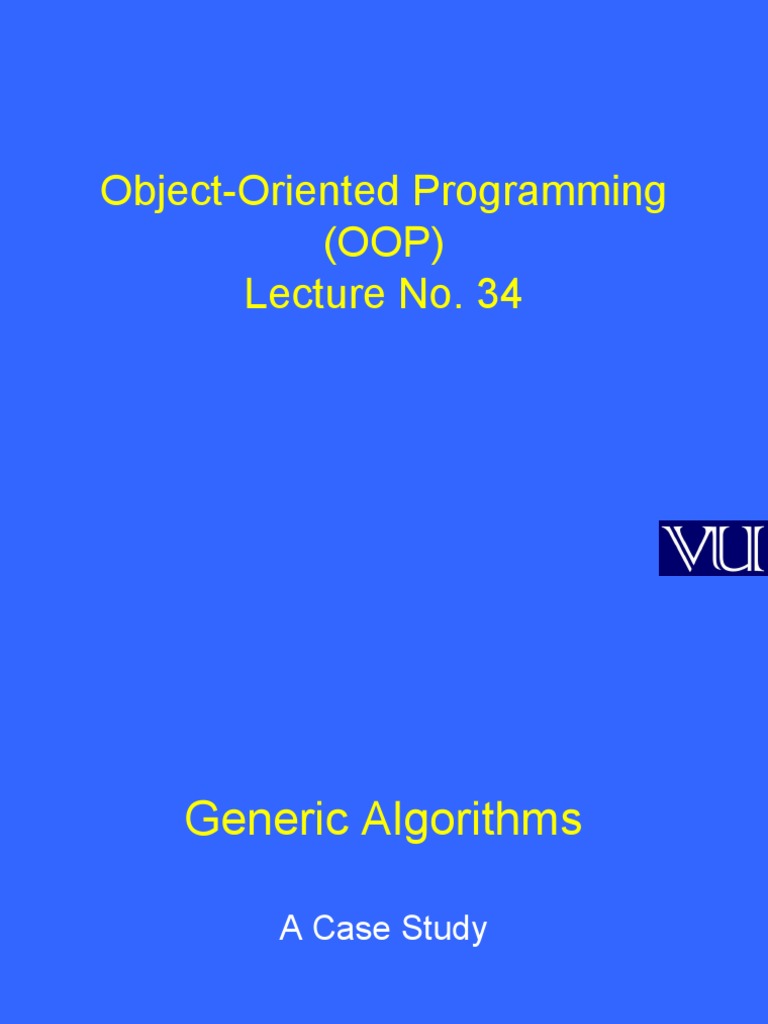 Object-Oriented Programming
(OOP)
Lecture No. 34

VU

Generic Algorithms

A Case Study